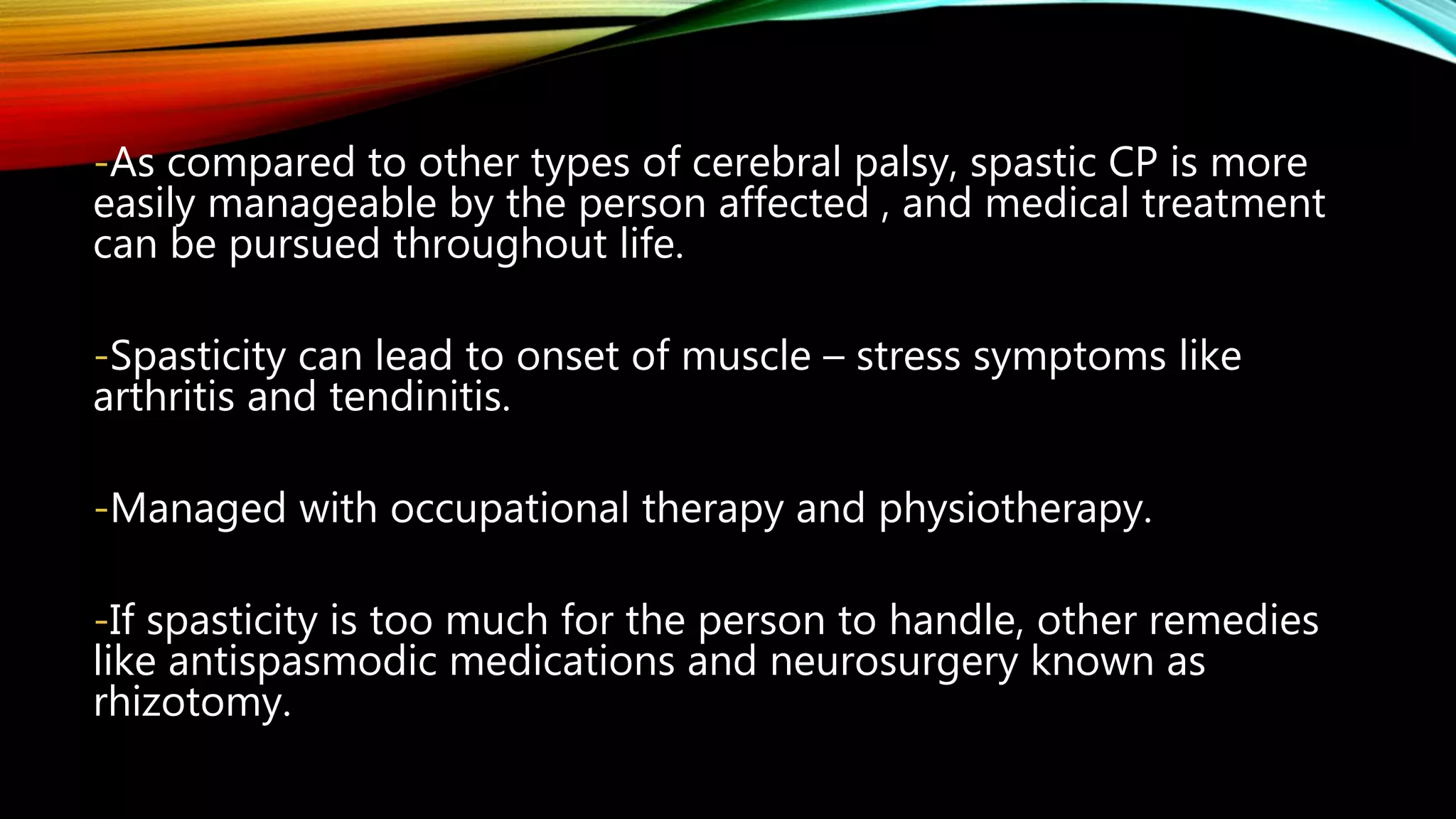 -As compared to other types of cerebral palsy, spastic CP is more easily manageable by the person affected , and medical treatment can be pursued throughout life.

-Spasticity can lead to onset of muscle – stress symptoms like arthritis and tendinitis.

-Managed with occupational therapy and physiotherapy.

-If spasticity is too much for the person to handle, other remedies like antispasmodic medications and neurosurgery known as rhizotomy.